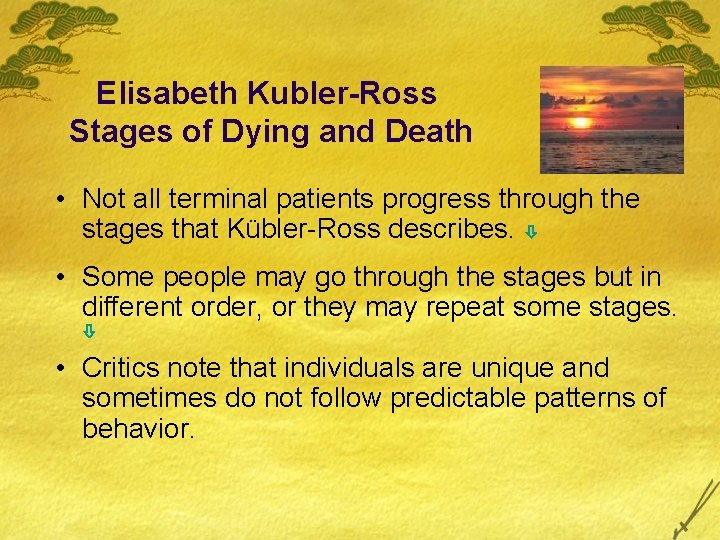 Elisabeth Kubler-Ross
Stages of Dying and Death

• Not all terminal patients progress through the stages that Kübler-Ross describes. ⇩

• Some people may go through the stages but in different order, or they may repeat some stages. ⇩

• Critics note that individuals are unique and sometimes do not follow predictable patterns of behavior.